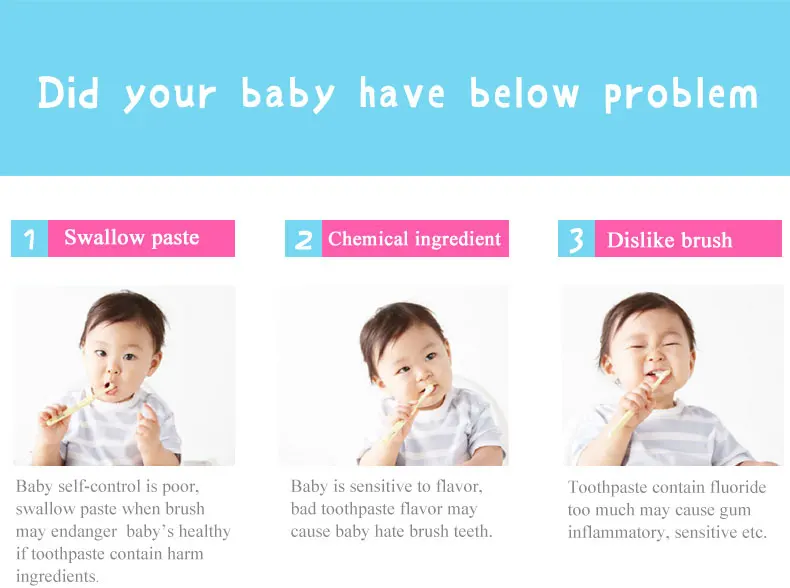 Did your baby have below problem

1 Swallow paste

Baby self-control is poor, swallow paste when brush may endanger baby's healthy if toothpaste contain harm ingredients.

2 Chemical ingredient

Baby is sensitive to flavor, bad toothpaste flavor may cause baby hate brush teeth.

3 Dislike brush

Toothpaste contain fluoride too much may cause gum inflammatory, sensitive etc.